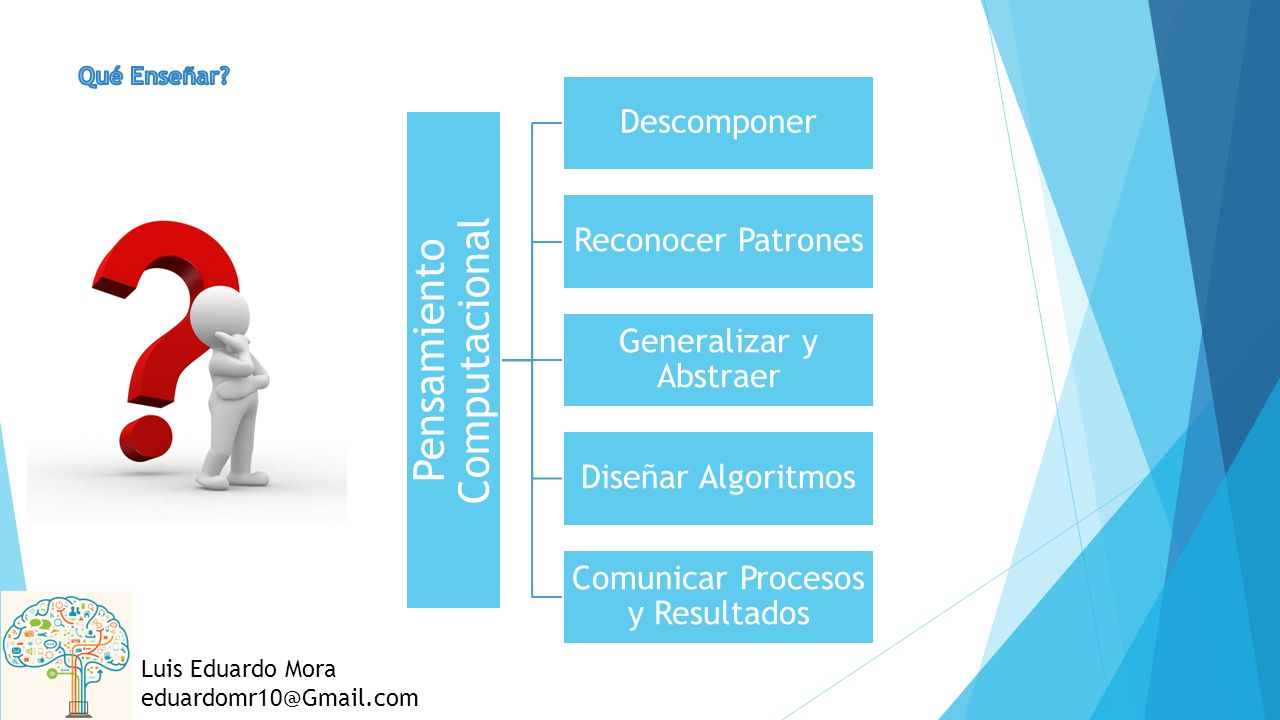 Qué Enseñar?

Pensamiento Computacional

Descomponer

Reconocer Patrones

Generalizar y Abstraer

Diseñar Algoritmos

Comunicar Procesos y Resultados

Luis Eduardo Mora
eduardomr10@Gmail.com